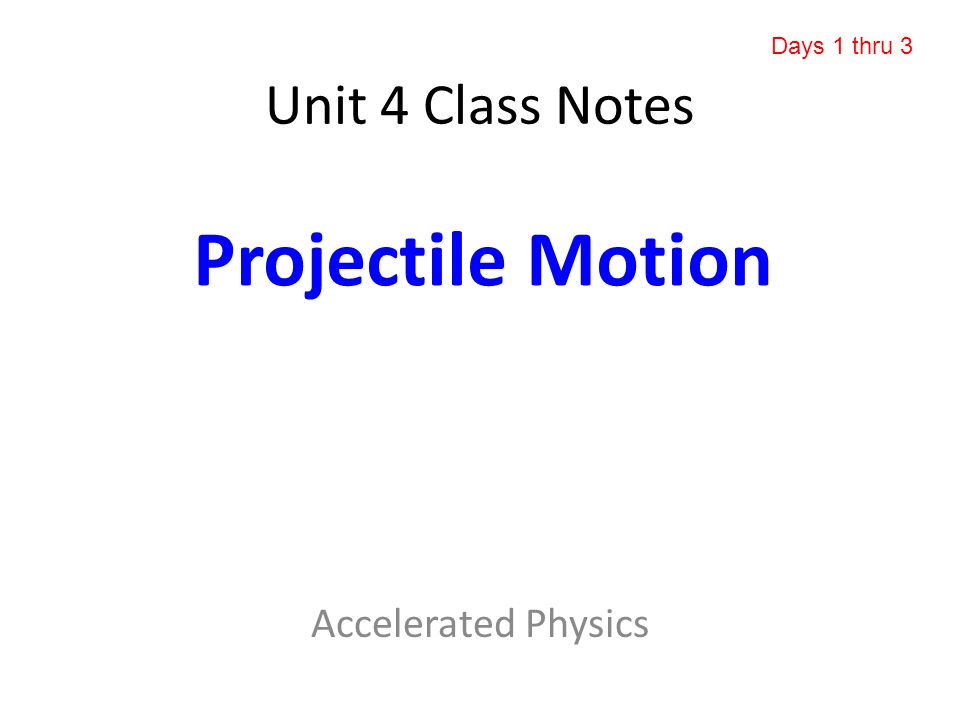 Days 1 thru 3

Unit 4 Class Notes

Projectile Motion

Accelerated Physics